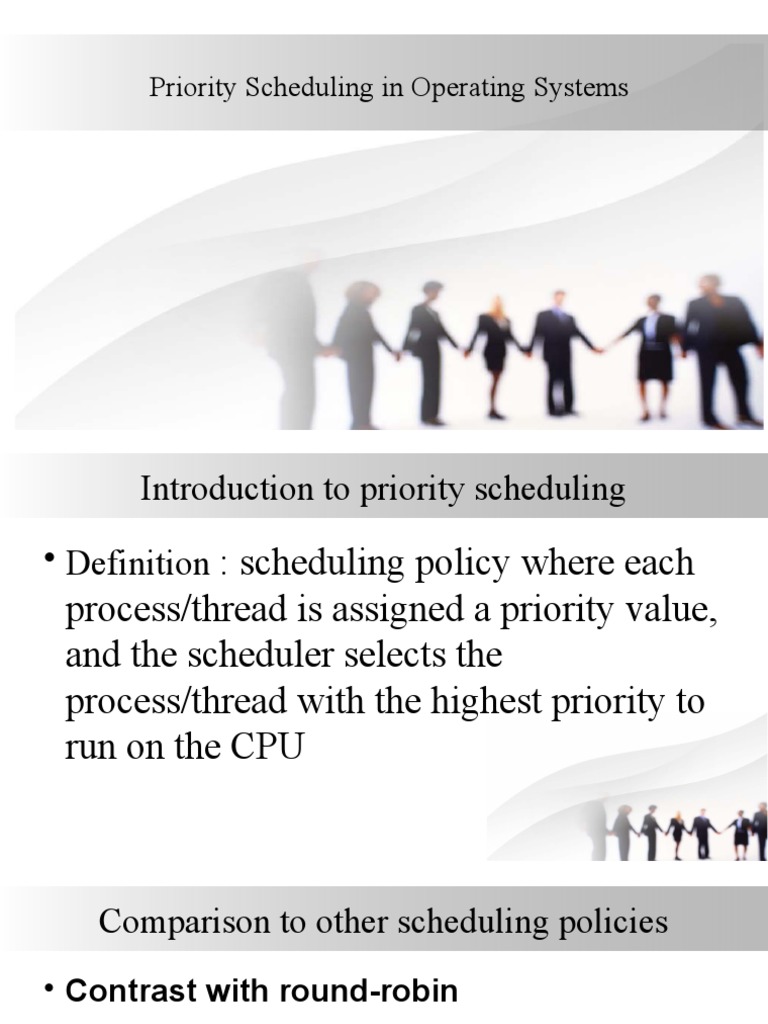 Priority Scheduling in Operating Systems

Introduction to priority scheduling

• Definition : scheduling policy where each process/thread is assigned a priority value, and the scheduler selects the process/thread with the highest priority to run on the CPU

Comparison to other scheduling policies

• Contrast with round-robin